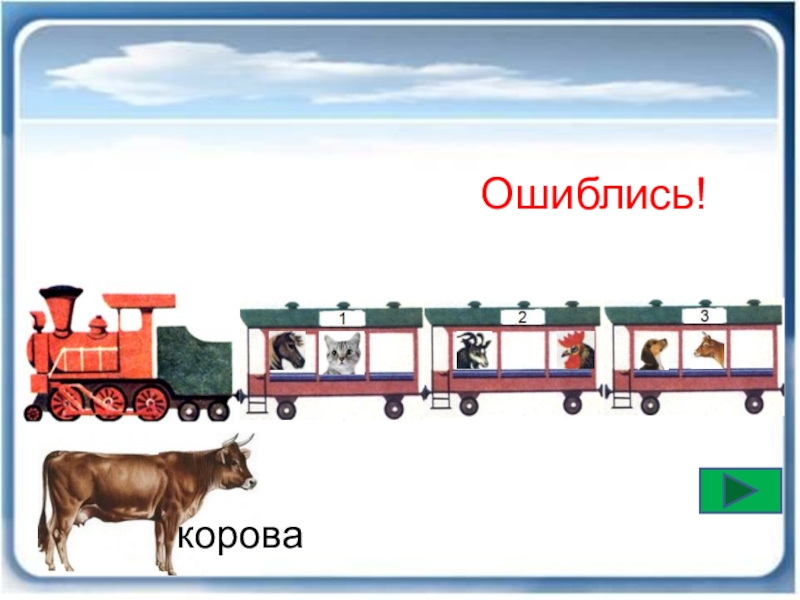 Ошиблись!

1

2

3

корова